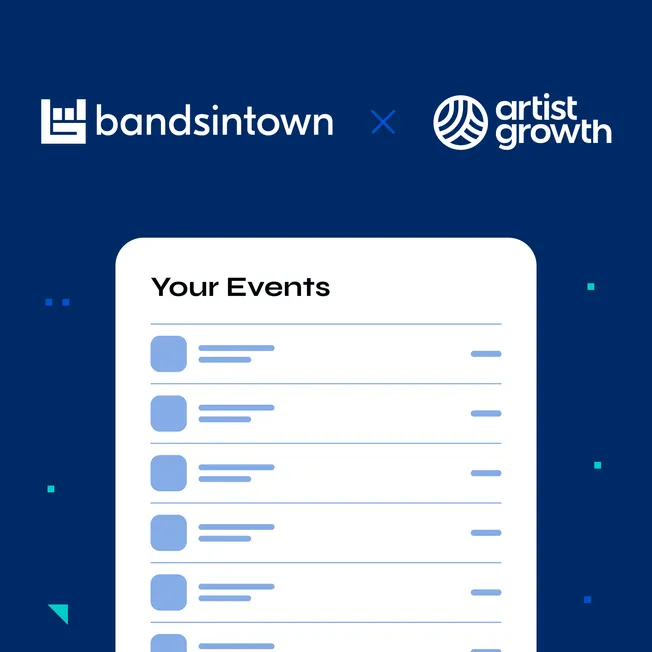 bandsintown × artist growth

Your Events